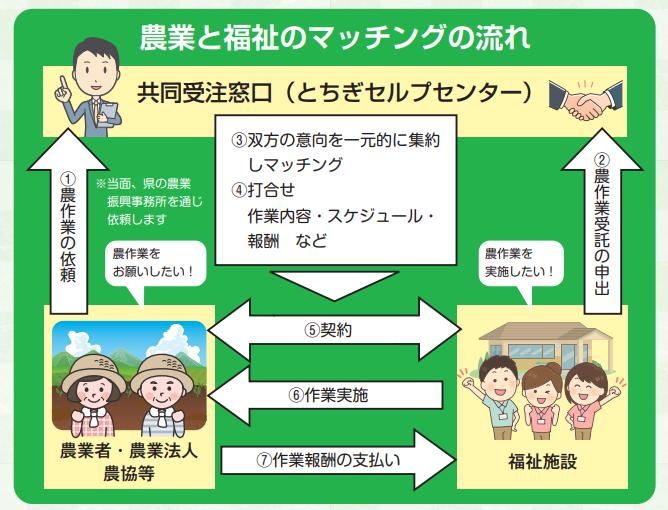 農業と福祉のマッチングの流れ

共同受注窓口（とちぎセルプセンター）

①農作業の依頼

※当面、県の農業振興事務所を通じ依頼します

③双方の意向を一元的に集約しマッチング
④打合せ
作業内容・スケジュール・報酬　など

②農作業受託の申出

農作業をお願いしたい！

農作業を実施したい！

⑤契約

⑥作業実施

⑦作業報酬の支払い

農業者・農業法人
農協等

福祉施設